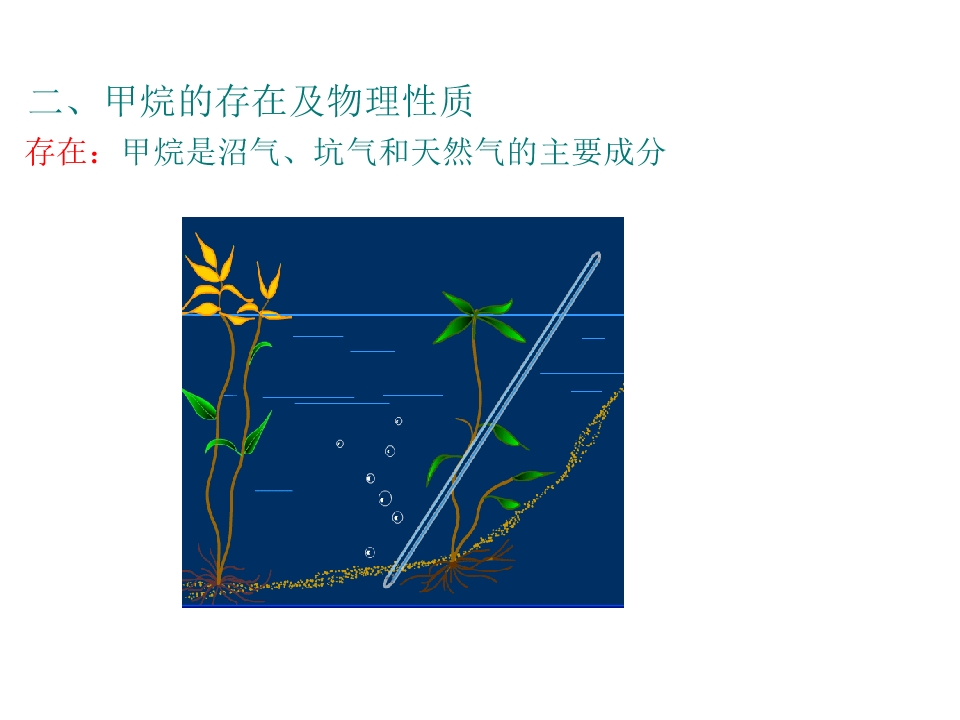 二、甲烷的存在及物理性质

存在：甲烷是沼气、坑气和天然气的主要成分